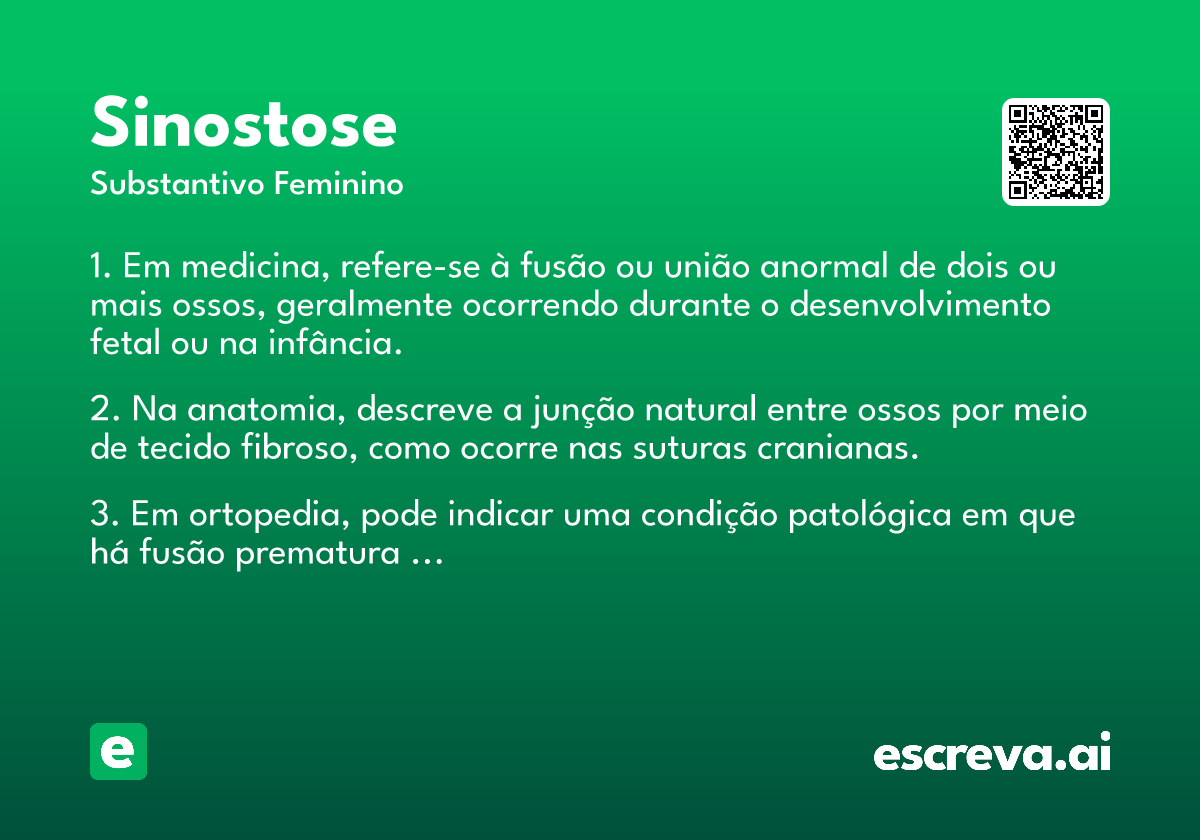 Sinostose
Substantivo Feminino

1. Em medicina, refere-se à fusão ou união anormal de dois ou mais ossos, geralmente ocorrendo durante o desenvolvimento fetal ou na infância.

2. Na anatomia, descreve a junção natural entre ossos por meio de tecido fibroso, como ocorre nas suturas cranianas.

3. Em ortopedia, pode indicar uma condição patológica em que há fusão prematura ...

e

escreva.ai